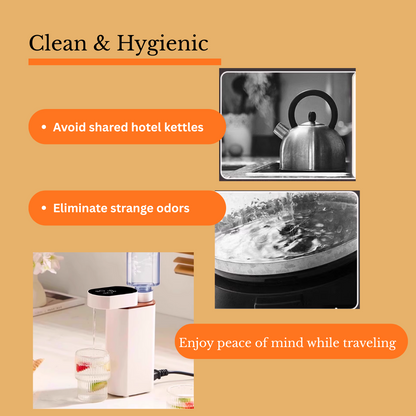 Clean & Hygienic

• Avoid shared hotel kettles

• Eliminate strange odors

Enjoy peace of mind while traveling